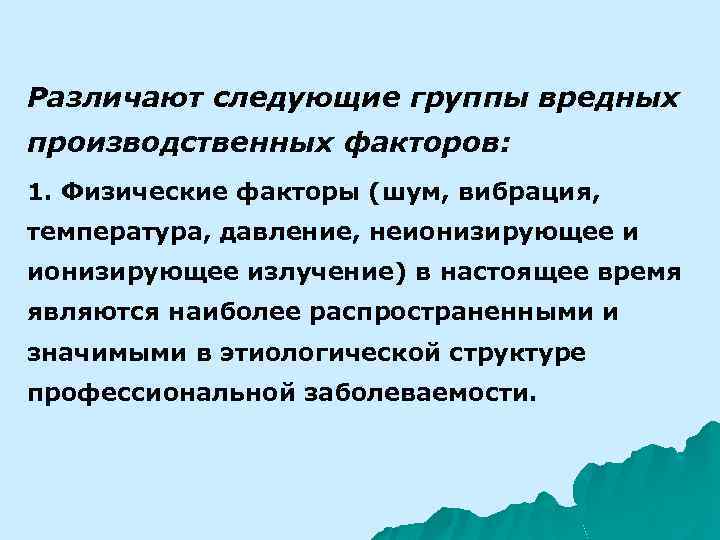 Различают следующие группы вредных производственных факторов:

1. Физические факторы (шум, вибрация, температура, давление, неионизирующее и ионизирующее излучение) в настоящее время являются наиболее распространенными и значимыми в этиологической структуре профессиональной заболеваемости.